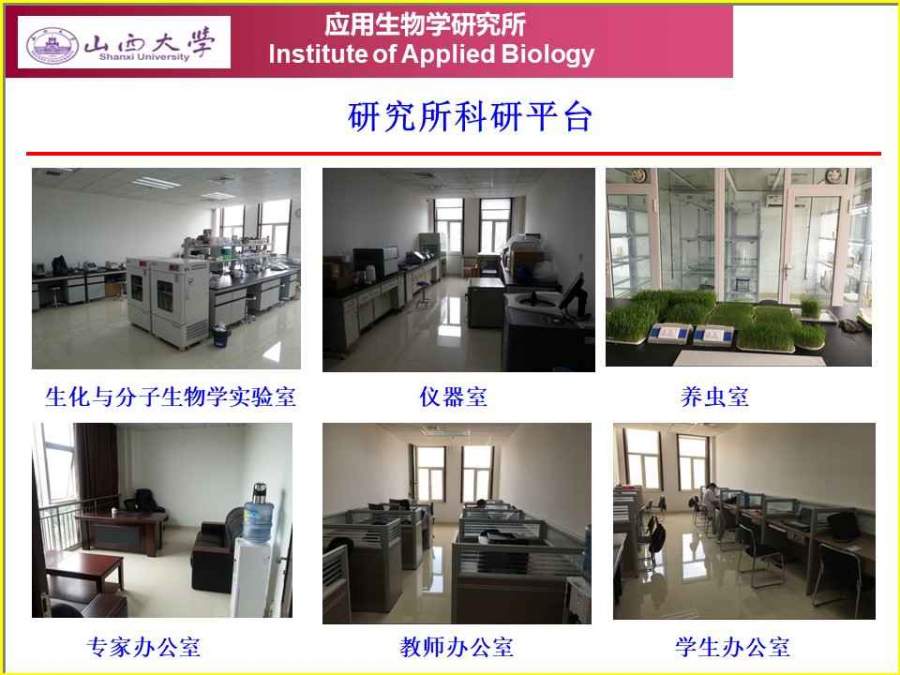 山西大学
Shanxi University

应用生物学研究所
Institute of Applied Biology

研究所科研平台

生化与分子生物学实验室

仪器室

养虫室

专家办公室

教师办公室

学生办公室